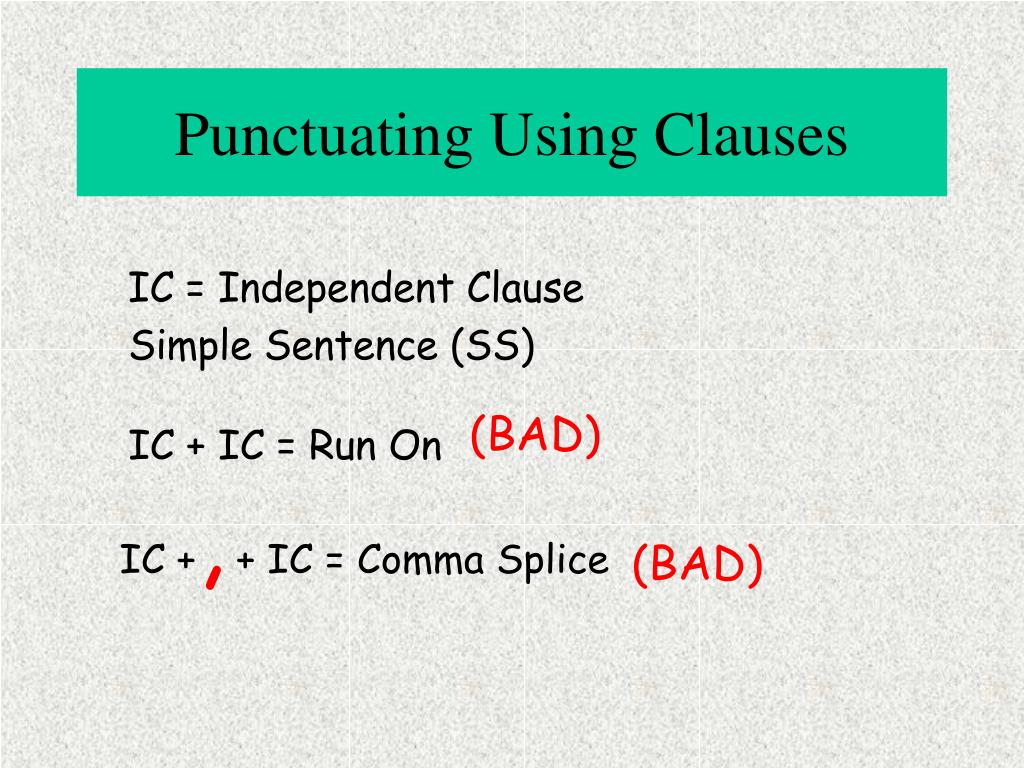 Punctuating Using Clauses

IC = Independent Clause
Simple Sentence (SS)

IC + IC = Run On (BAD)

IC + , + IC = Comma Splice (BAD)